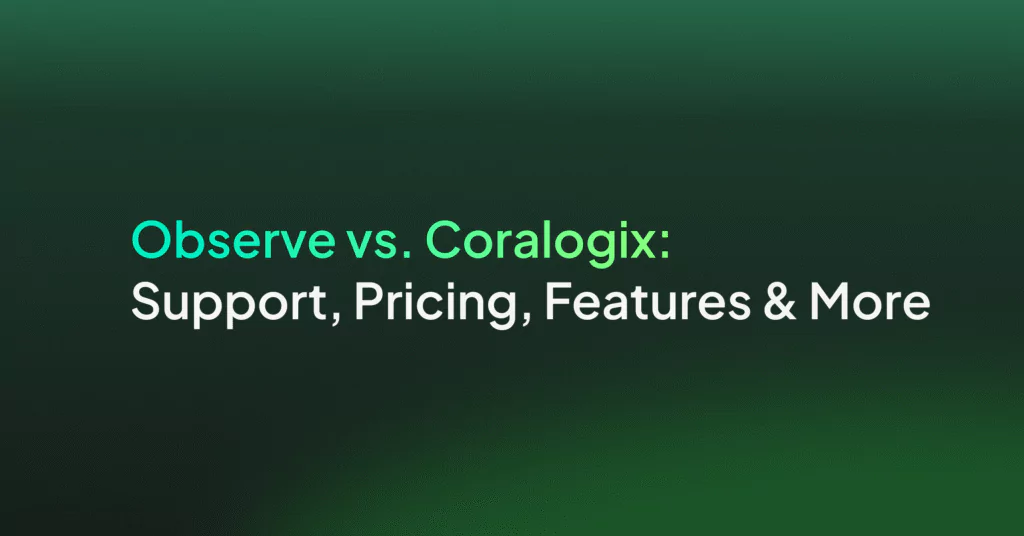 Observe vs. Coralogix:
Support, Pricing, Features & More